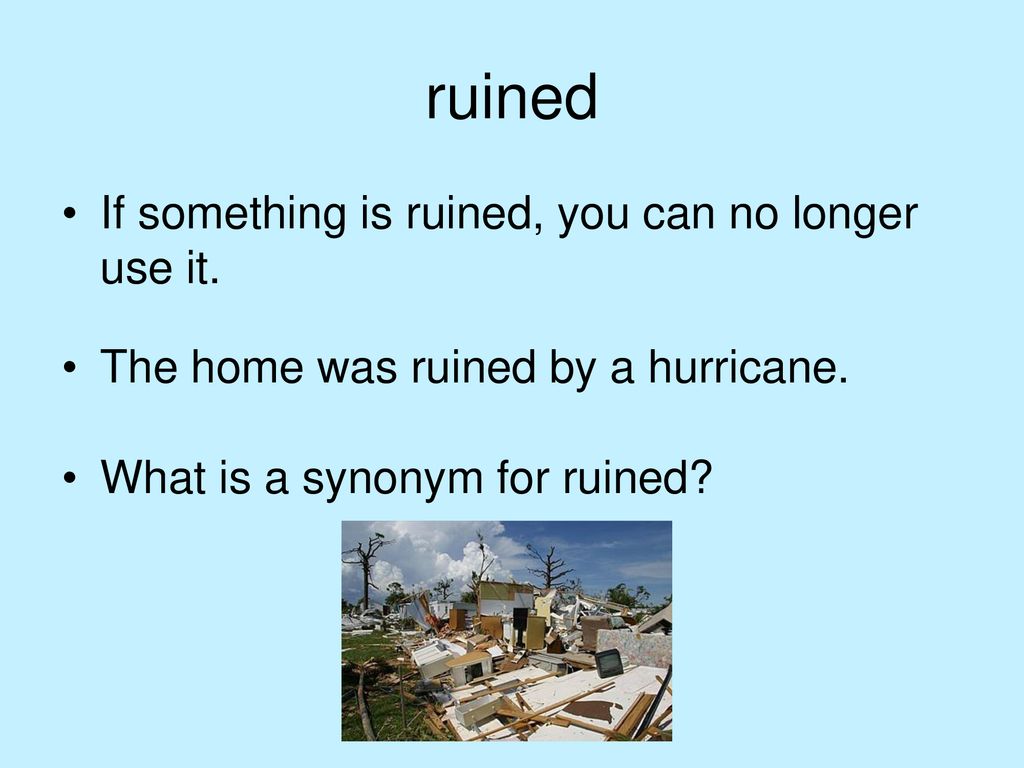 ruined

• If something is ruined, you can no longer use it.

• The home was ruined by a hurricane.

• What is a synonym for ruined?